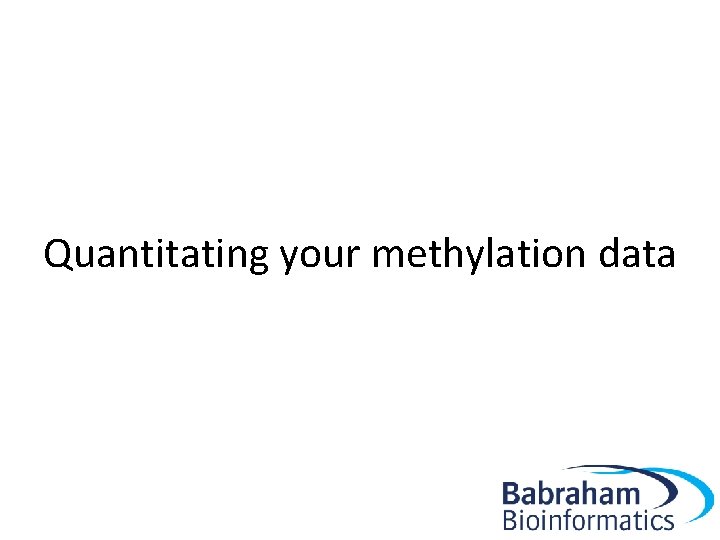 Quantitating your methylation data

Babraham
Bioinformatics